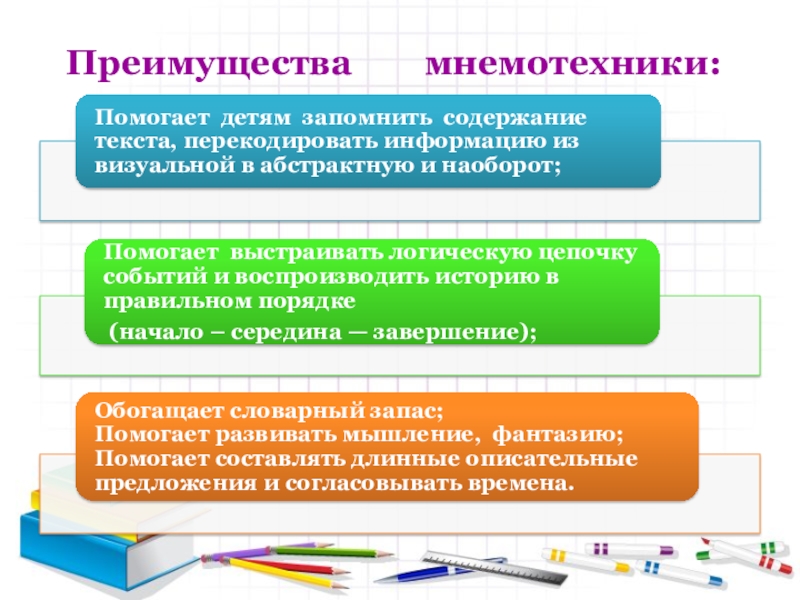 Преимущества мнемотехники:

Помогает детям запомнить содержание текста, перекодировать информацию из визуальной в абстрактную и наоборот;

Помогает выстраивать логическую цепочку событий и воспроизводить историю в правильном порядке
(начало – середина — завершение);

Обогащает словарный запас;
Помогает развивать мышление, фантазию;
Помогает составлять длинные описательные предложения и согласовывать времена.